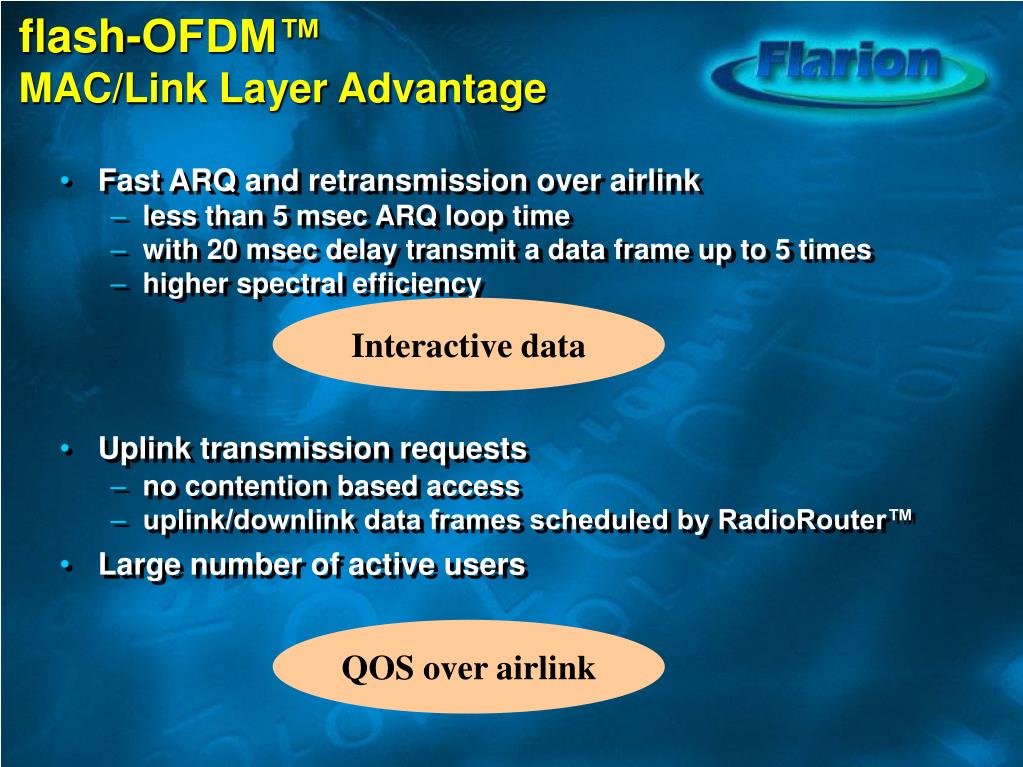 flash-OFDM™
MAC/Link Layer Advantage

Flarion

• Fast ARQ and retransmission over airlink
– less than 5 msec ARQ loop time
– with 20 msec delay transmit a data frame up to 5 times
– higher spectral efficiency

Interactive data

• Uplink transmission requests
– no contention based access
– uplink/downlink data frames scheduled by RadioRouter™
• Large number of active users

QOS over airlink